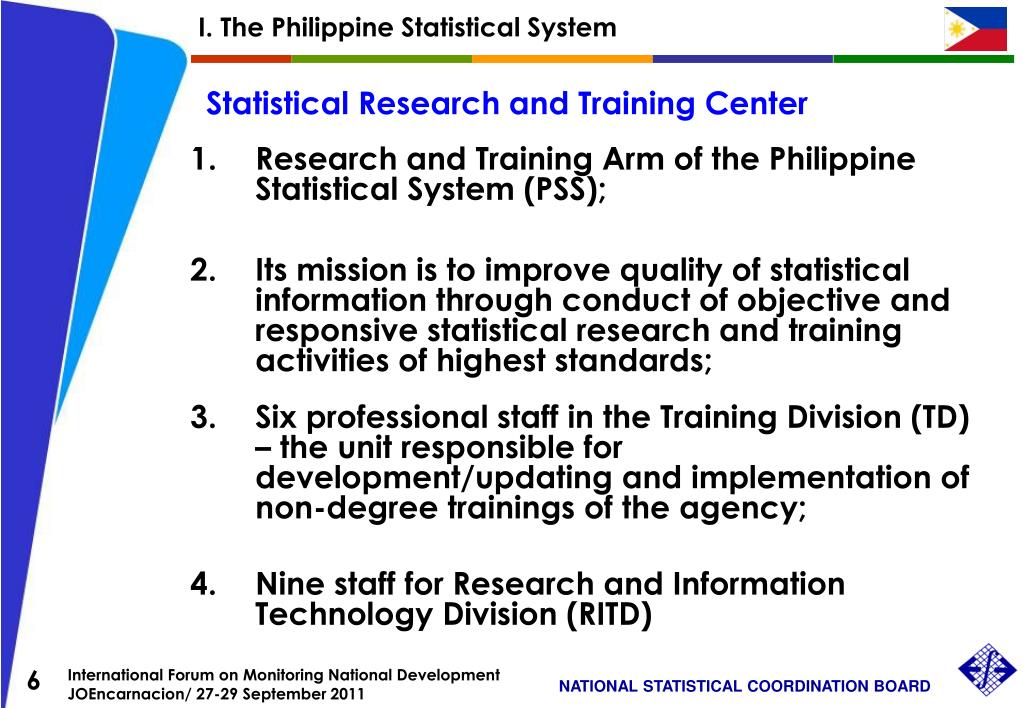 I. The Philippine Statistical System

Statistical Research and Training Center

1. Research and Training Arm of the Philippine Statistical System (PSS);

2. Its mission is to improve quality of statistical information through conduct of objective and responsive statistical research and training activities of highest standards;

3. Six professional staff in the Training Division (TD) – the unit responsible for development/updating and implementation of non-degree trainings of the agency;

4. Nine staff for Research and Information Technology Division (RITD)

6 International Forum on Monitoring National Development
JOEncarnacion/ 27-29 September 2011

NATIONAL STATISTICAL COORDINATION BOARD